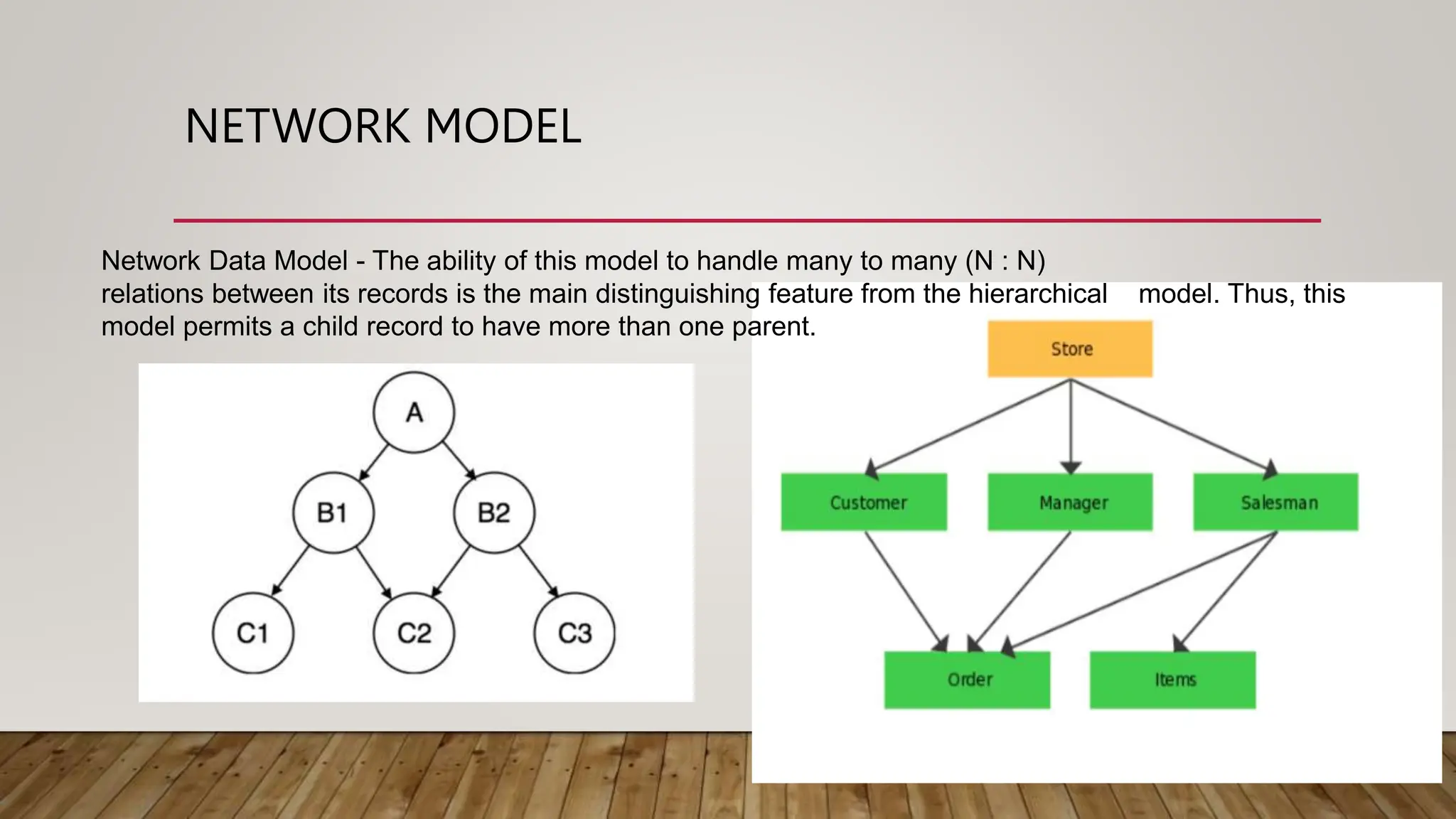 NETWORK MODEL

Network Data Model - The ability of this model to handle many to many (N : N) relations between its records is the main distinguishing feature from the hierarchical model. Thus, this model permits a child record to have more than one parent.

A
B1
B2
C1
C2
C3

Store
Customer
Manager
Salesman
Order
Items